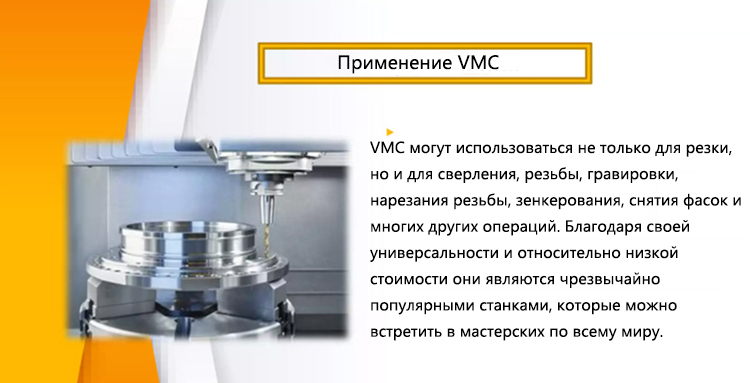 Применение VMC

VMC могут использоваться не только для резки, но и для сверления, резьбы, гравировки, нарезания резьбы, зенкерования, снятия фасок и многих других операций. Благодаря своей универсальности и относительно низкой стоимости они являются чрезвычайно популярными станками, которые можно встретить в мастерских по всему миру.